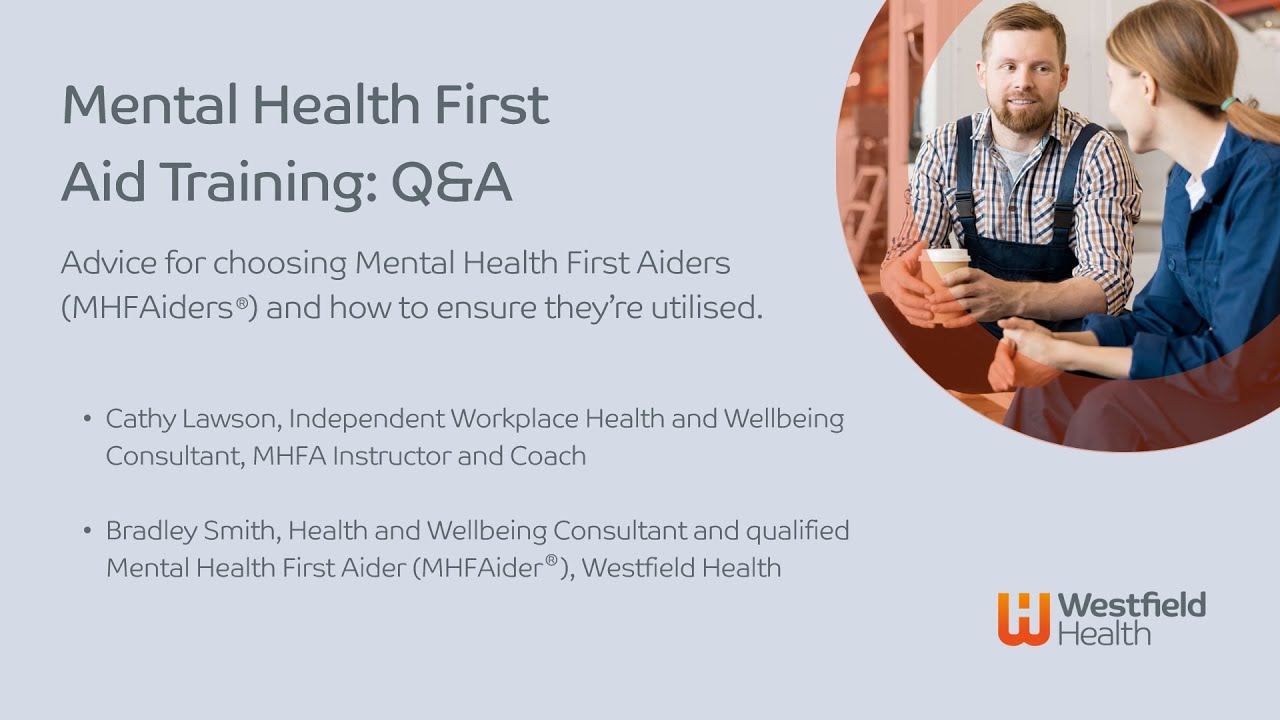 Mental Health First Aid Training: Q&A

Advice for choosing Mental Health First Aiders (MHFAiders®) and how to ensure they're utilised.

• Cathy Lawson, Independent Workplace Health and Wellbeing Consultant, MHFA Instructor and Coach

• Bradley Smith, Health and Wellbeing Consultant and qualified Mental Health First Aider (MHFAider®), Westfield Health

Westfield Health